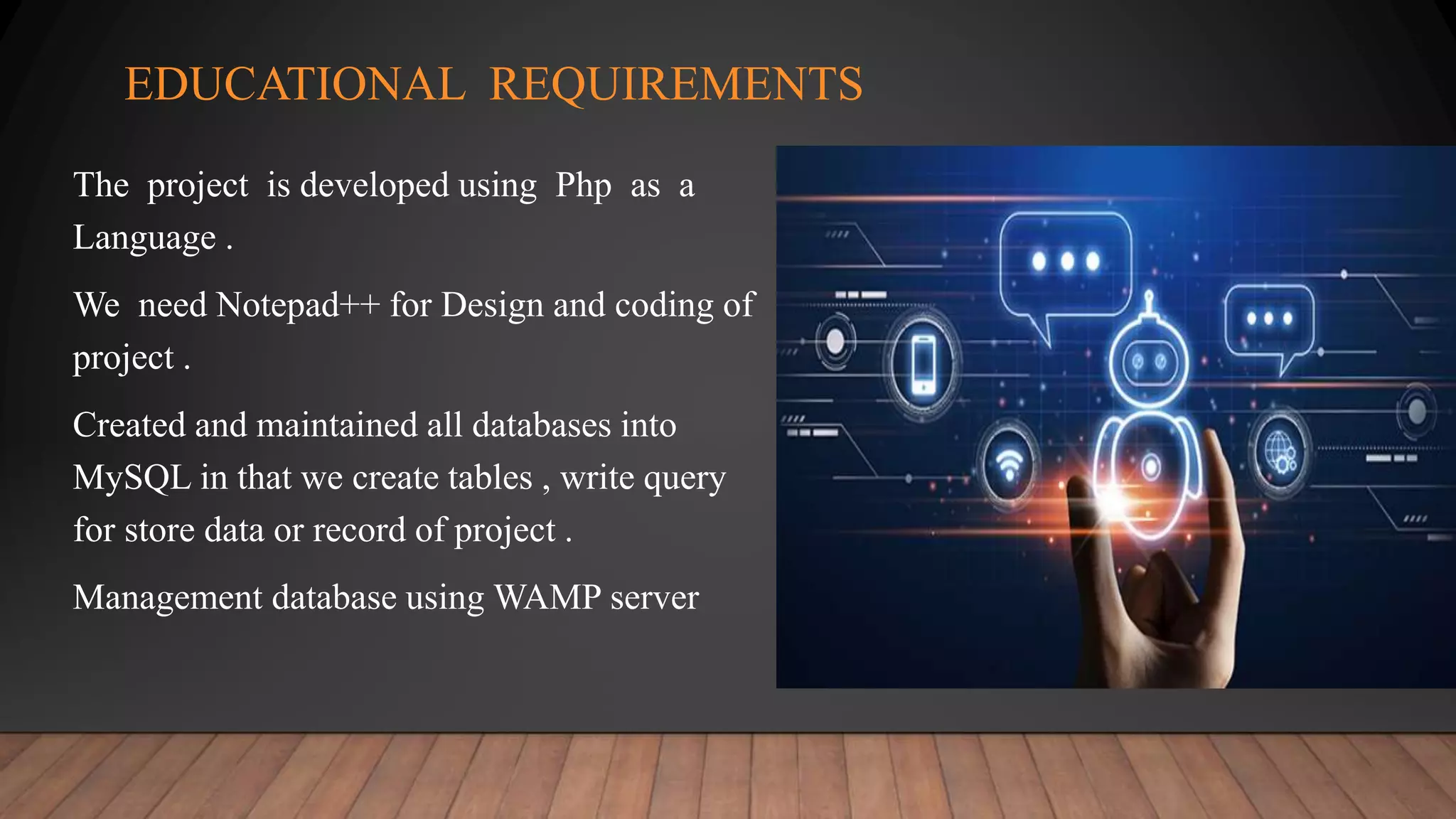 EDUCATIONAL REQUIREMENTS

The project is developed using Php as a Language .

We need Notepad++ for Design and coding of project .

Created and maintained all databases into MySQL in that we create tables , write query for store data or record of project .

Management database using WAMP server